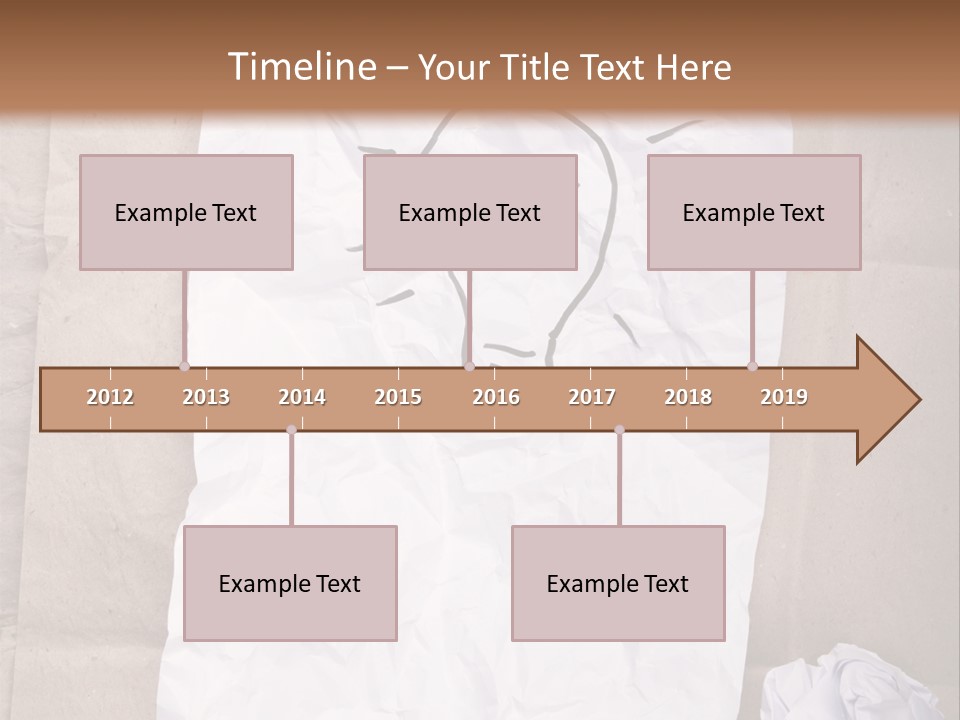 Timeline – Your Title Text Here

Example Text

Example Text

Example Text

2012 2013 2014 2015 2016 2017 2018 2019

Example Text

Example Text